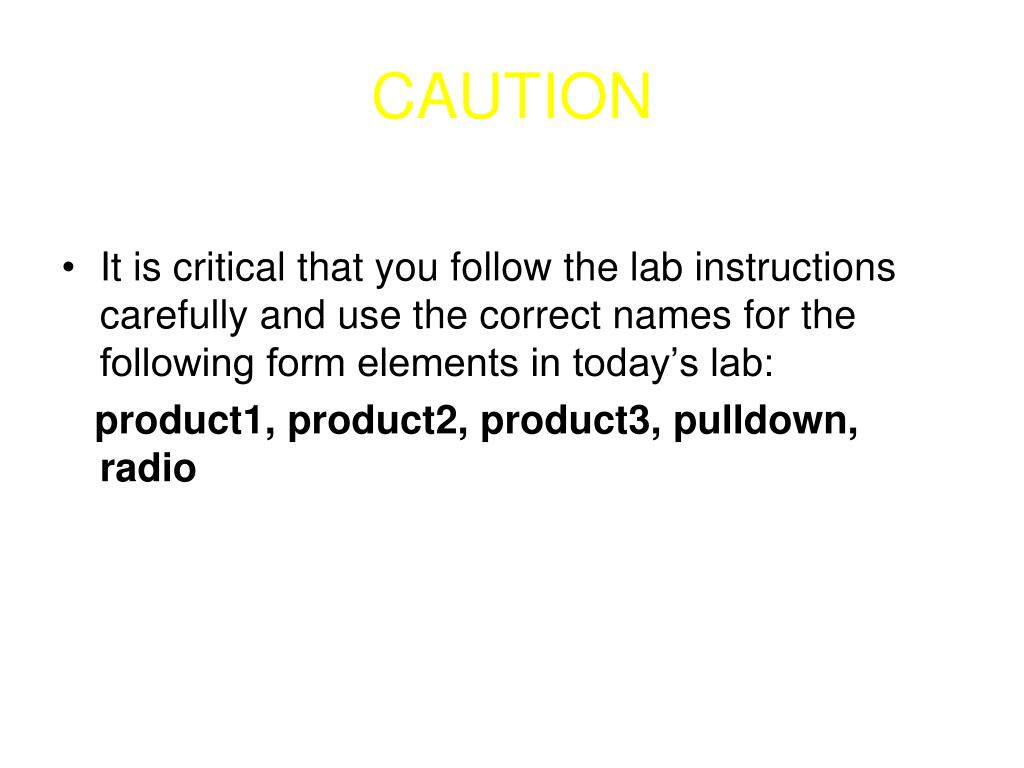 CAUTION

• It is critical that you follow the lab instructions carefully and use the correct names for the following form elements in today’s lab:

product1, product2, product3, pulldown, radio